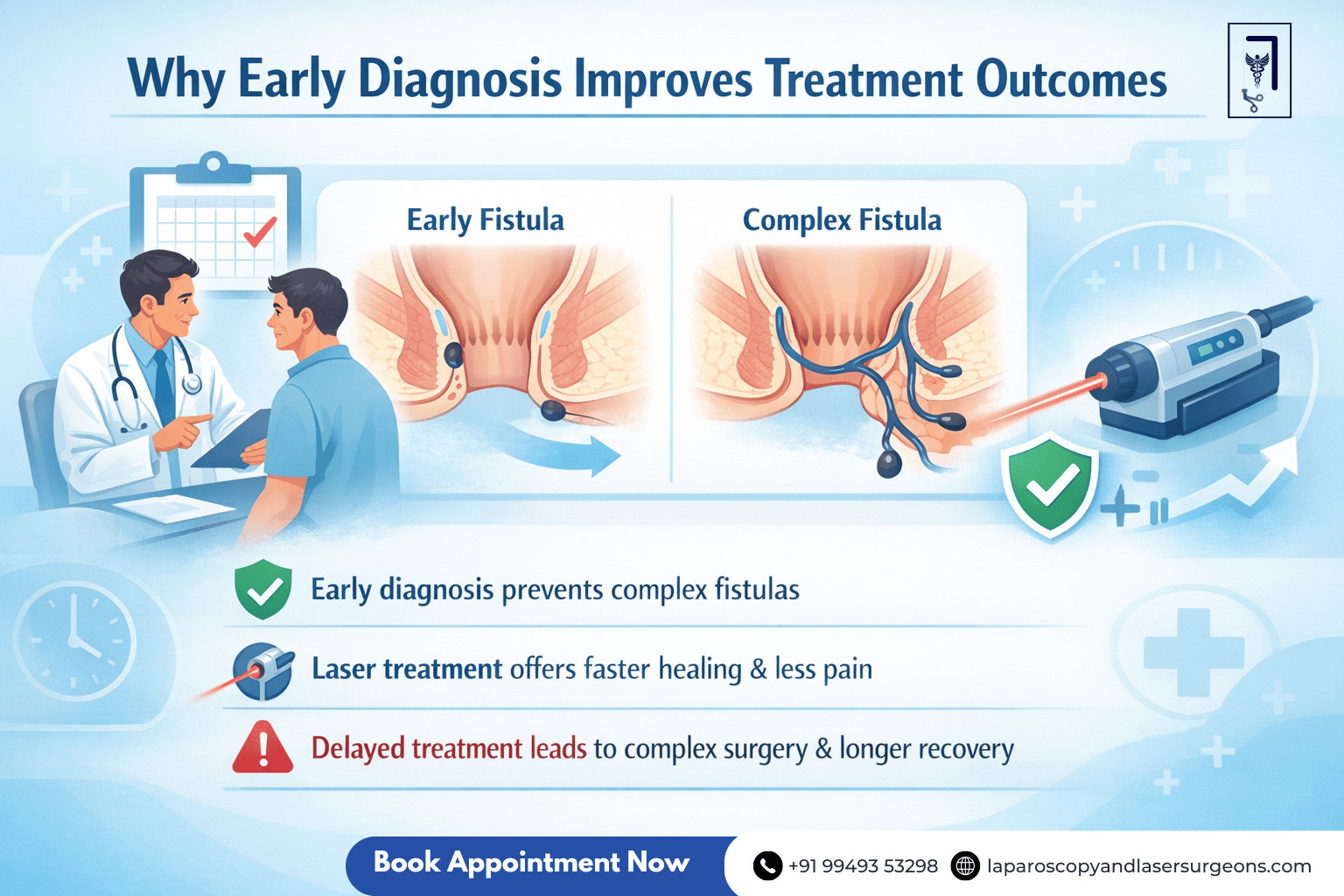 Why Early Diagnosis Improves Treatment Outcomes

Early Fistula

Complex Fistula

Early diagnosis prevents complex fistulas

Laser treatment offers faster healing & less pain

Delayed treatment leads to complex surgery & longer recovery

Book Appointment Now

+91 99493 53298

laparoscopyandlasersurgeons.com